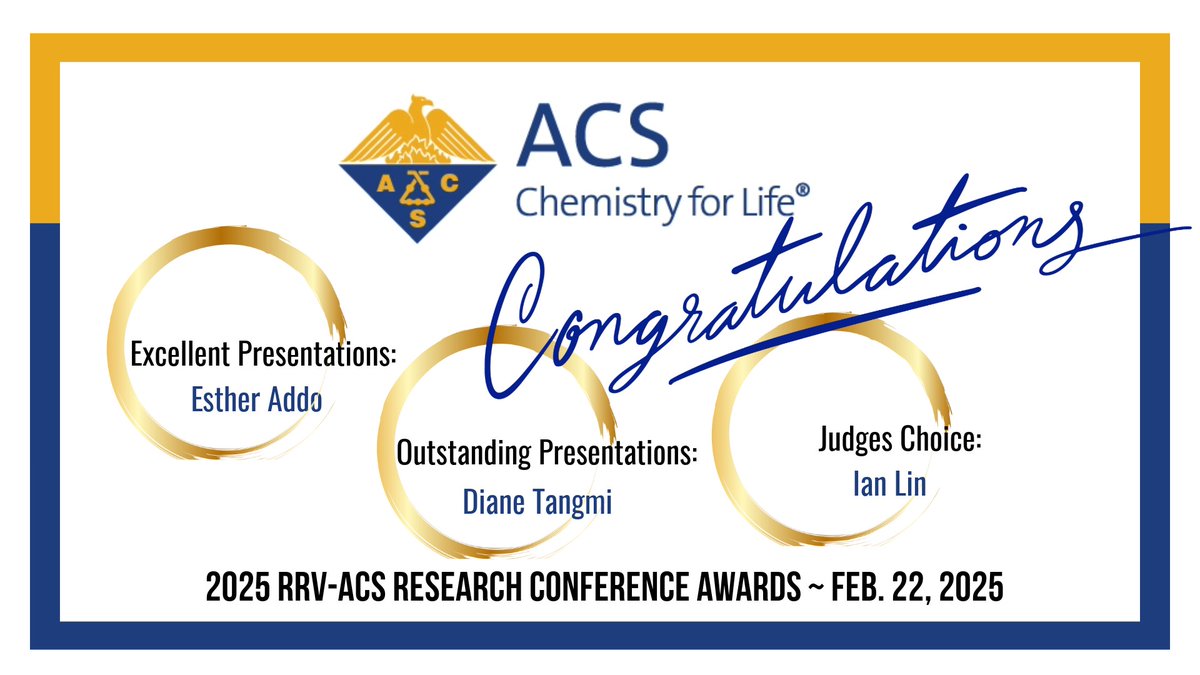 A C S

ACS
Chemistry for Life®

Congratulations

Excellent Presentations:
Esther Addo

Outstanding Presentations:
Diane Tangmi

Judges Choice:
Ian Lin

2025 RRV-ACS RESEARCH CONFERENCE AWARDS ~ FEB. 22, 2025